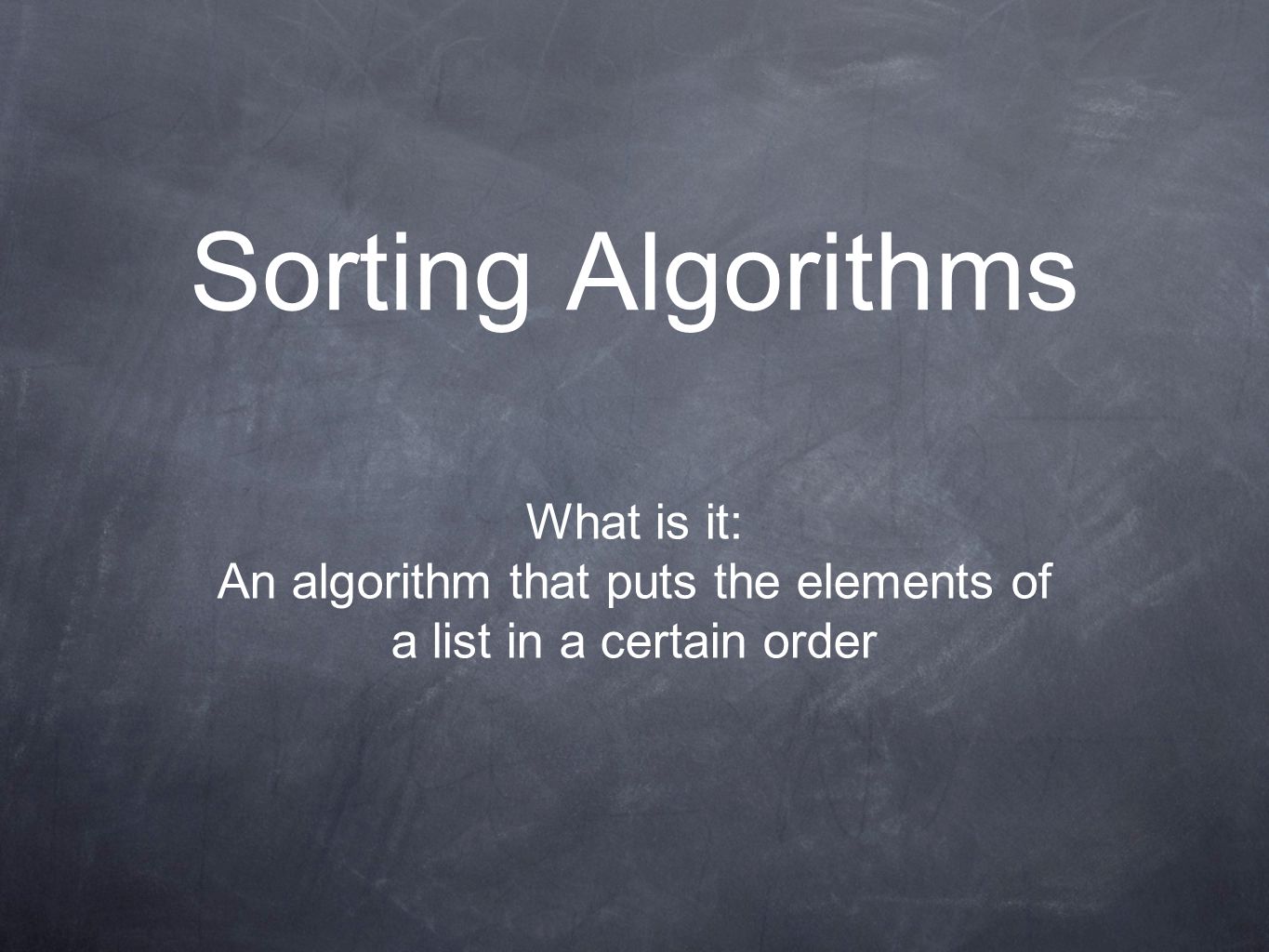 Sorting Algorithms

What is it:
An algorithm that puts the elements of a list in a certain order